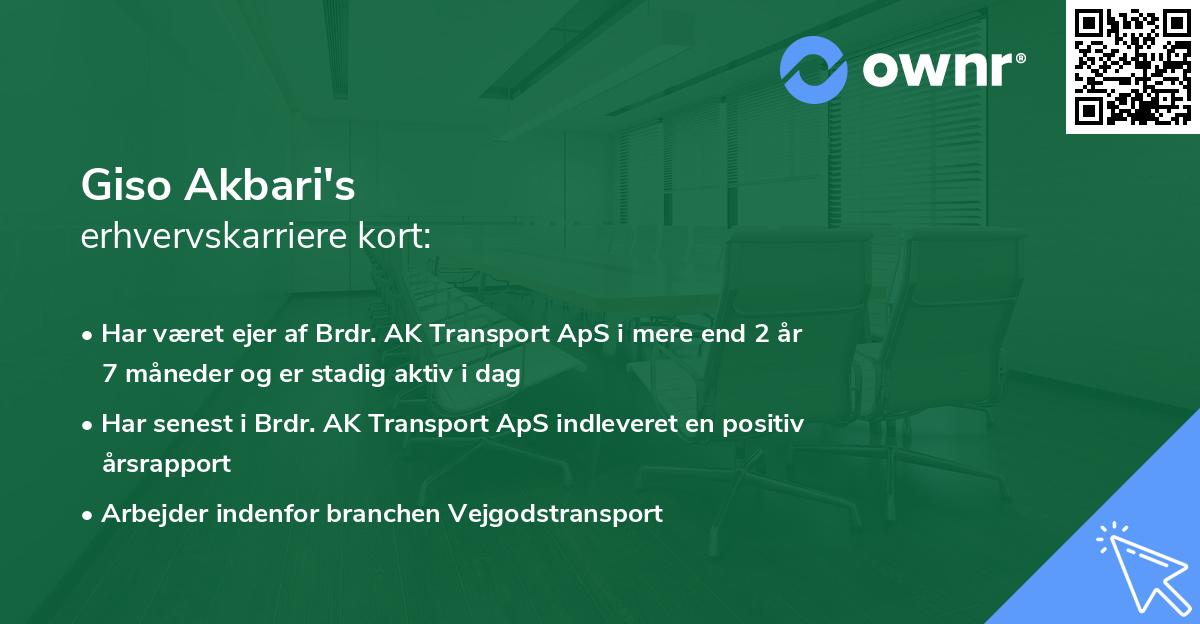 ownr®

Giso Akbari's
erhvervskarriere kort:

• Har været ejer af Brdr. AK Transport ApS i mere end 2 år 7 måneder og er stadig aktiv i dag

• Har senest i Brdr. AK Transport ApS indleveret en positiv årsrapport

• Arbejder indenfor branchen Vejgodstransport